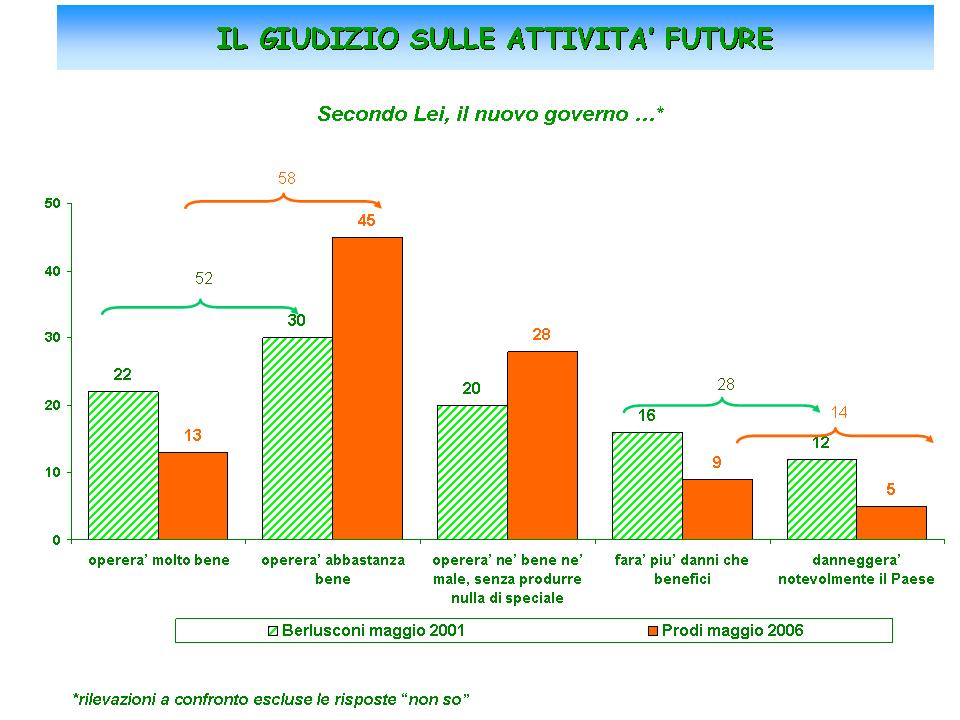 IL GIUDIZIO SULLE ATTIVITA' FUTURE

Secondo Lei, il nuovo governo ...*

58

52

28

14

50
40
30
20
10
0

22
13
30
45
20
28
16
9
12
5

operera' molto bene
operera' abbastanza bene
operera' ne' bene ne' male, senza produrre nulla di speciale
fara' piu' danni che benefici
danneggera' notevolmente il Paese

Berlusconi maggio 2001
Prodi maggio 2006

*rilevazioni a confronto escluse le risposte "non so"